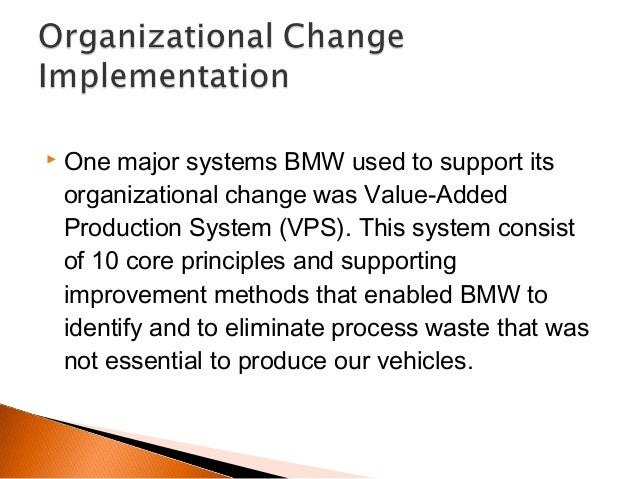 Organizational Change Implementation

One major systems BMW used to support its organizational change was Value-Added Production System (VPS). This system consist of 10 core principles and supporting improvement methods that enabled BMW to identify and to eliminate process waste that was not essential to produce our vehicles.